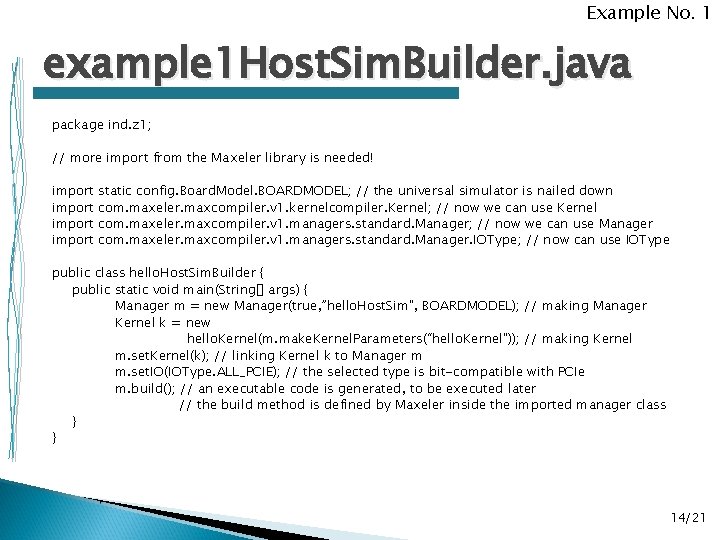 Example No. 1

example1HostSimBuilder.java

package ind.z1;

// more import from the Maxeler library is needed!

import static config.BoardModel.BOARDMODEL; // the universal simulator is nailed down
import com.maxeler.maxcompiler.v1.kernelcompiler.Kernel; // now we can use Kernel
import com.maxeler.maxcompiler.v1.managers.standard.Manager; // now we can use Manager
import com.maxeler.maxcompiler.v1.managers.standard.Manager.IOType; // now can use IOType

public class helloHostSimBuilder {
public static void main(String[] args) {
Manager m = new Manager(true,"helloHostSim", BOARDMODEL); // making Manager
Kernel k = new
helloKernel(m.makeKernelParameters("helloKernel")); // making Kernel
m.setKernel(k); // linking Kernel k to Manager m
m.setIO(IOType.ALL_PCIE); // the selected type is bit-compatible with PCIe
m.build(); // an executable code is generated, to be executed later
// the build method is defined by Maxeler inside the imported manager class
}
}

14/21